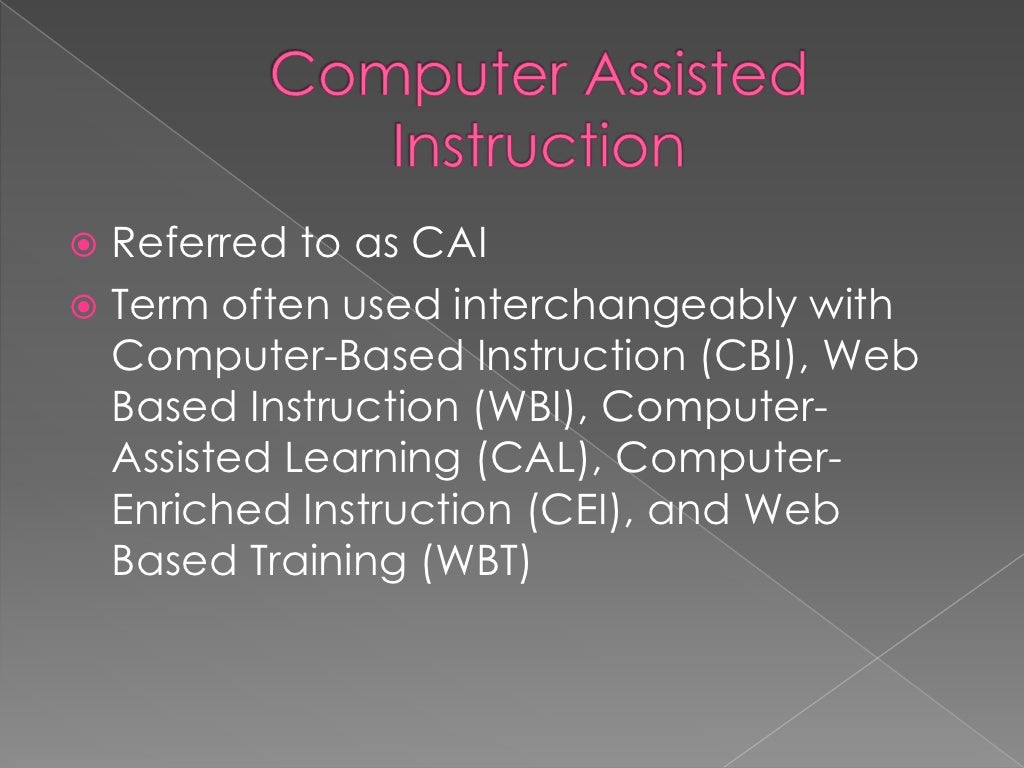 Computer Assisted Instruction

Referred to as CAI

Term often used interchangeably with Computer-Based Instruction (CBI), Web Based Instruction (WBI), Computer-Assisted Learning (CAL), Computer-Enriched Instruction (CEI), and Web Based Training (WBT)